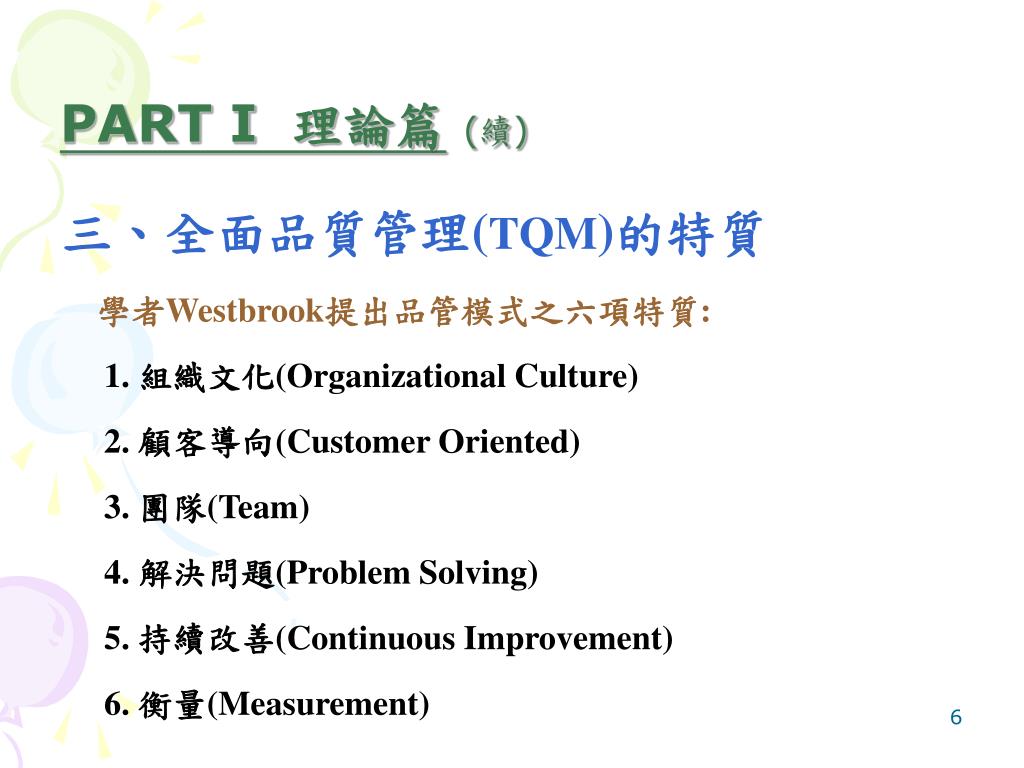 PART I 理論篇 (續)

三、全面品質管理(TQM)的特質

學者Westbrook提出品管模式之六項特質:

1. 組織文化(Organizational Culture)

2. 顧客導向(Customer Oriented)

3. 團隊(Team)

4. 解決問題(Problem Solving)

5. 持續改善(Continuous Improvement)

6. 衡量(Measurement)

6